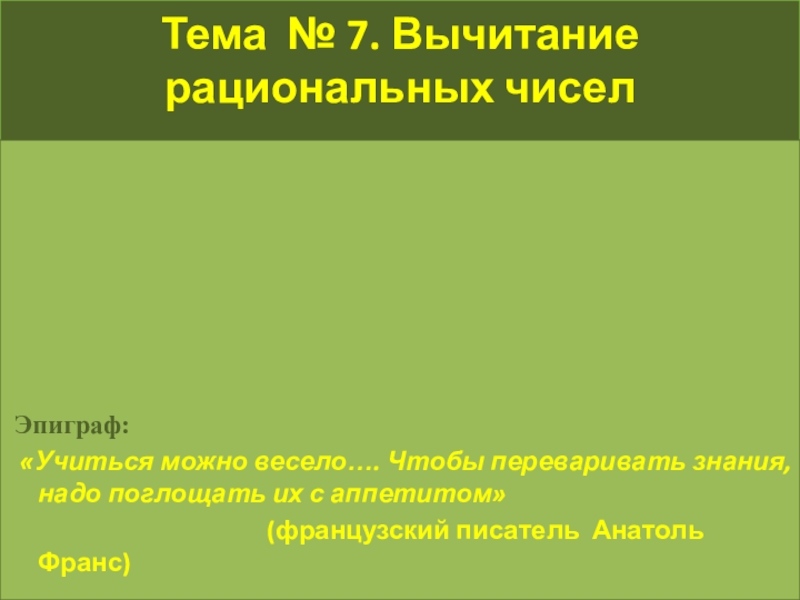 Тема № 7. Вычитание рациональных чисел

Эпиграф:

«Учиться можно весело…. Чтобы переваривать знания, надо поглощать их с аппетитом»

(французский писатель Анатоль Франс)